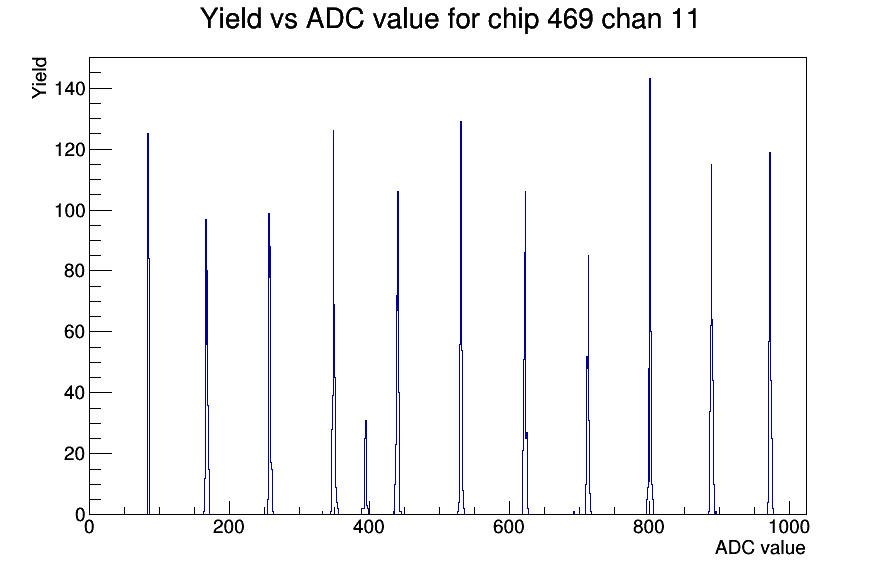 Yield vs ADC value for chip 469 chan 11

Yield

140
120
100
80
60
40
20
0

0
200
400
600
800
1000

ADC value